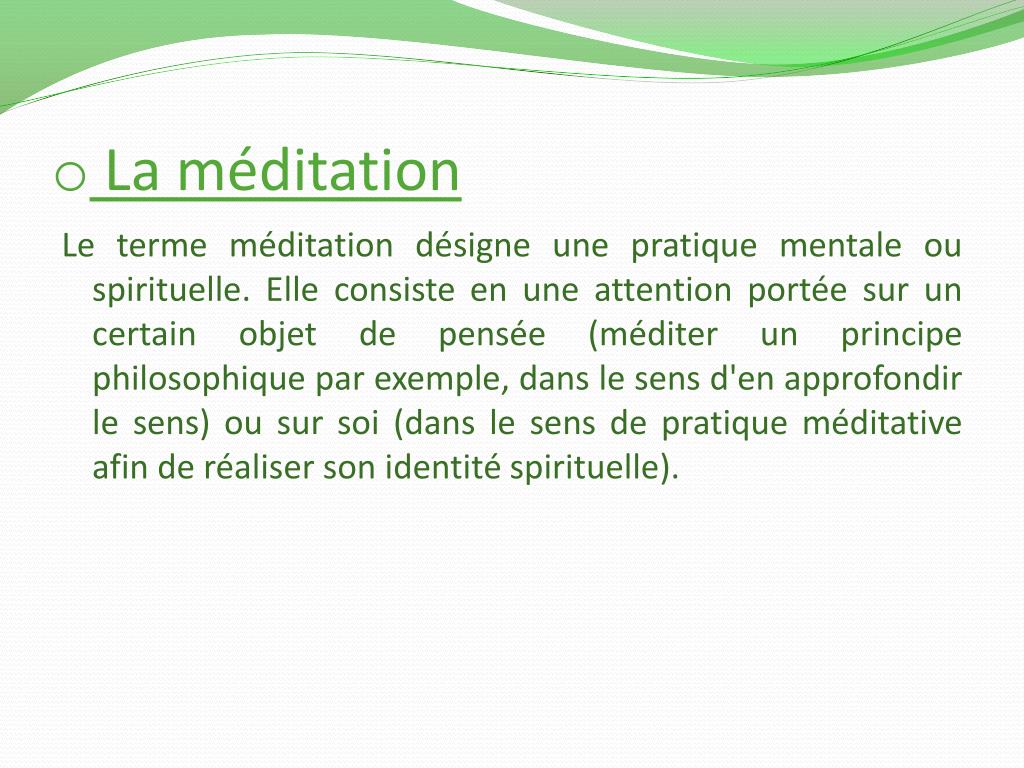 o La méditation

Le terme méditation désigne une pratique mentale ou spirituelle. Elle consiste en une attention portée sur un certain objet de pensée (méditer un principe philosophique par exemple, dans le sens d'en approfondir le sens) ou sur soi (dans le sens de pratique méditative afin de réaliser son identité spirituelle).